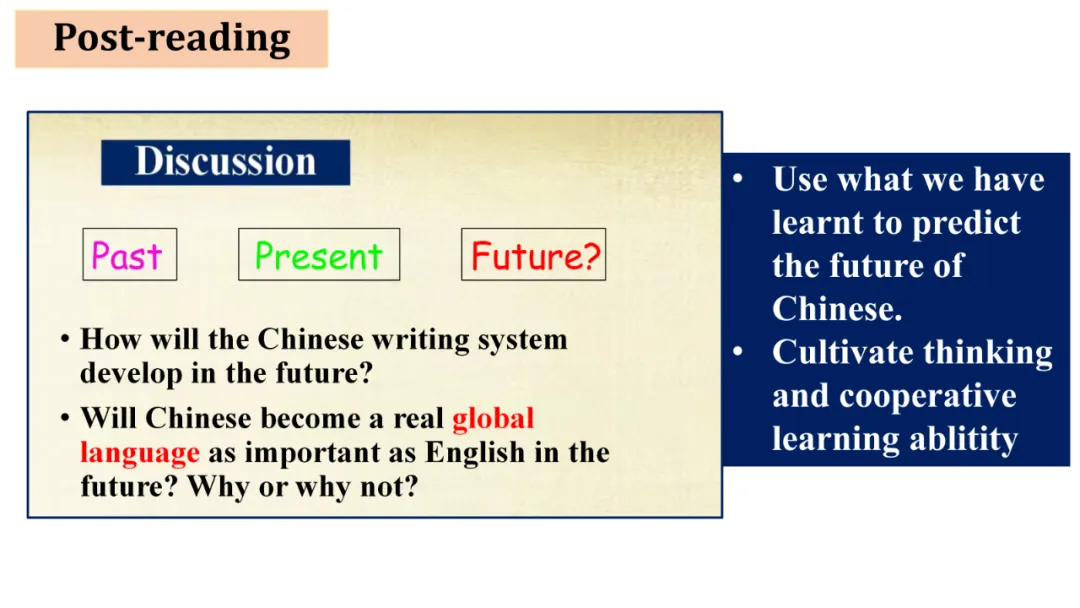 Post-reading

Discussion

Past Present Future?

• How will the Chinese writing system develop in the future?
• Will Chinese become a real global language as important as English in the future? Why or why not?

• Use what we have learnt to predict the future of Chinese.
• Cultivate thinking and cooperative learning ablitity